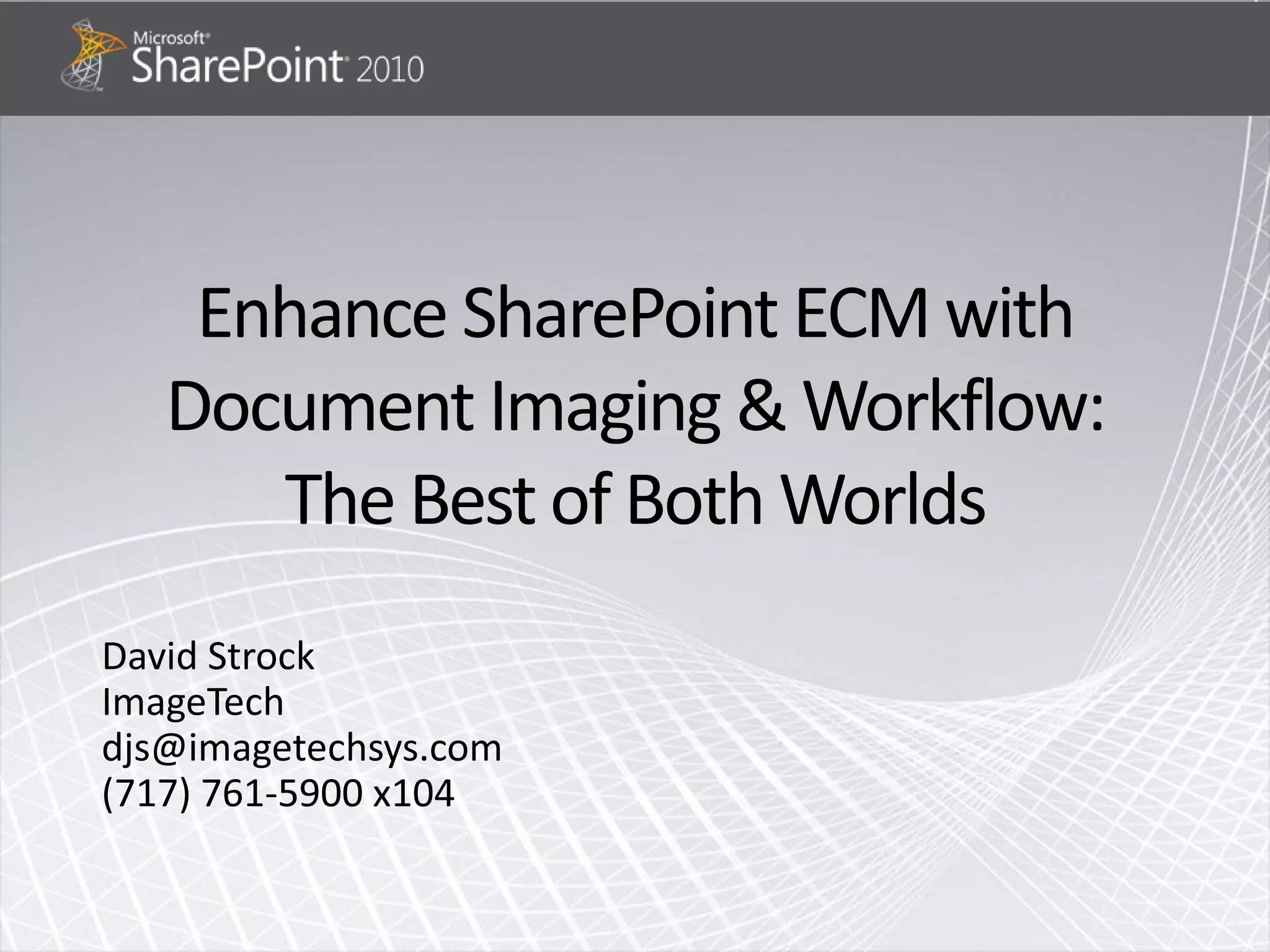 Microsoft®
SharePoint® 2010

Enhance SharePoint ECM with Document Imaging & Workflow: The Best of Both Worlds

David Strock
ImageTech
djs@imagetechsys.com
(717) 761-5900 x104